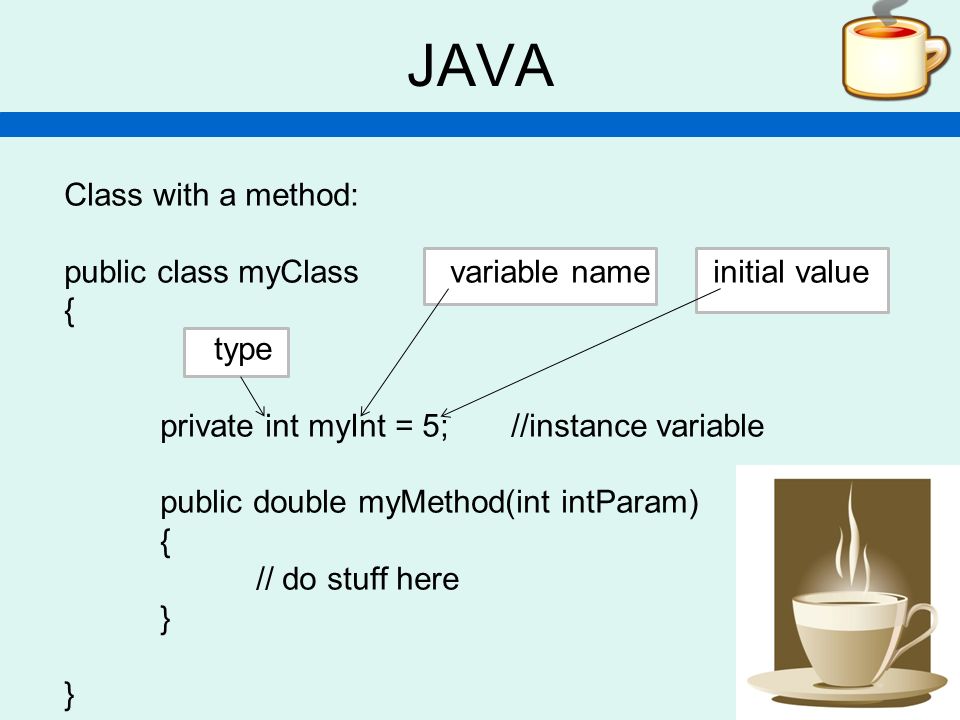 JAVA

Class with a method:

public class myClass

variable name

initial value

{

type

private int myInt = 5; //instance variable

public double myMethod(int intParam)
{
// do stuff here
}

}